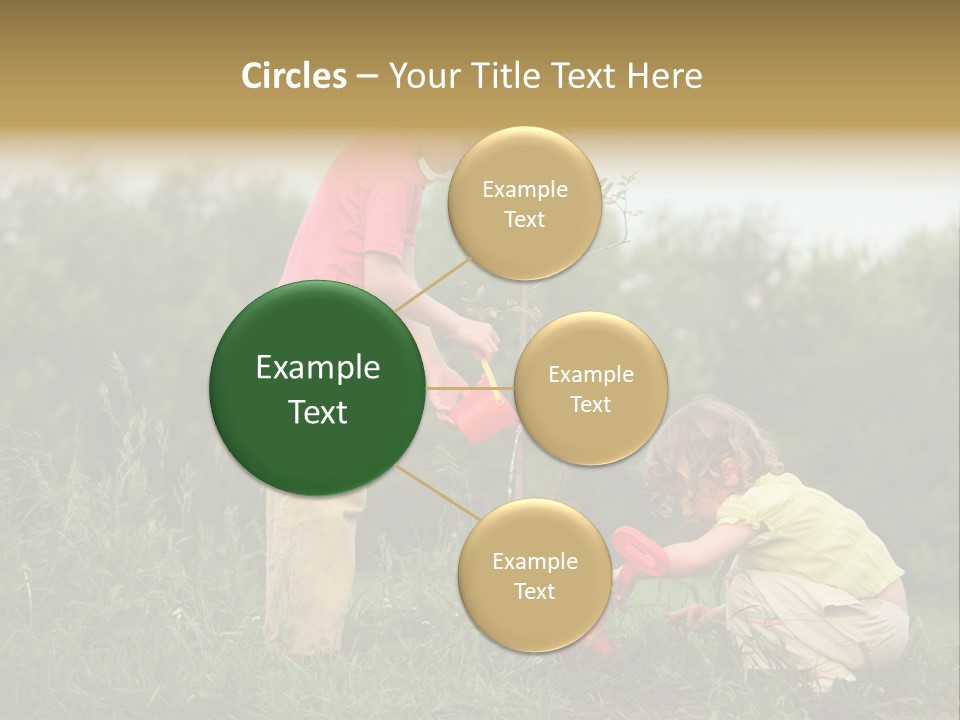 Circles – Your Title Text Here

Example Text

Example Text

Example Text

Example Text